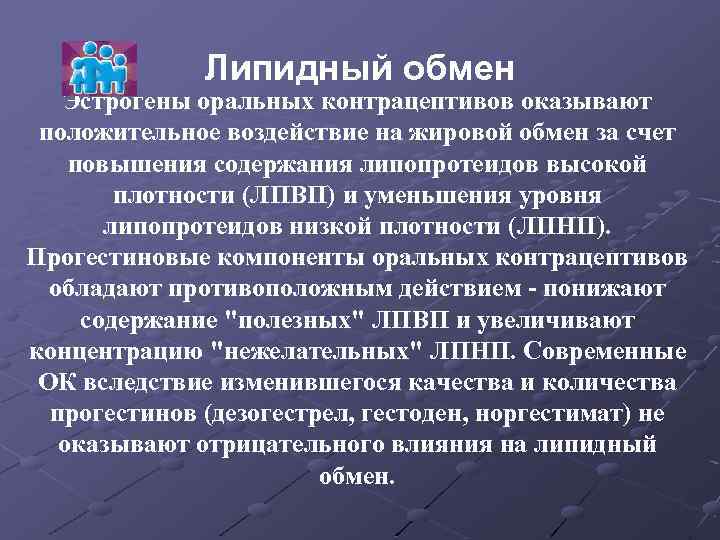 Липидный обмен

Эстрогены оральных контрацептивов оказывают положительное воздействие на жировой обмен за счет повышения содержания липопротеидов высокой плотности (ЛПВП) и уменьшения уровня липопротеидов низкой плотности (ЛПНП). Прогестиновые компоненты оральных контрацептивов обладают противоположным действием - понижают содержание "полезных" ЛПВП и увеличивают концентрацию "нежелательных" ЛПНП. Современные ОК вследствие изменившегося качества и количества прогестинов (дезогестрел, гестоден, норгестимат) не оказывают отрицательного влияния на липидный обмен.